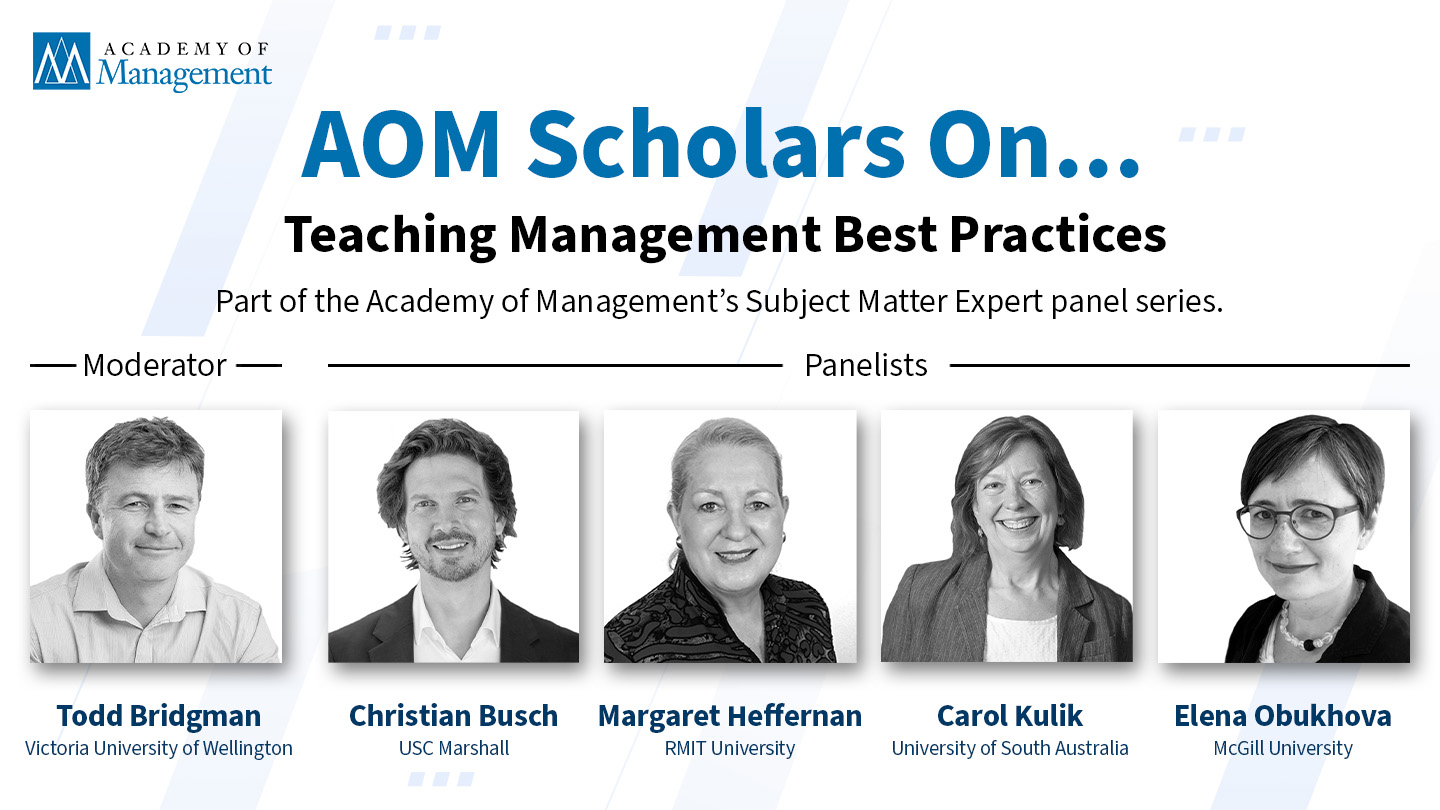 ACADEMY OF Management

AOM Scholars On...

Teaching Management Best Practices

Part of the Academy of Management's Subject Matter Expert panel series.

Moderator

Panelists

Todd Bridgman
Victoria University of Wellington

Christian Busch
USC Marshall

Margaret Heffernan
RMIT University

Carol Kulik
University of South Australia

Elena Obukhova
McGill University